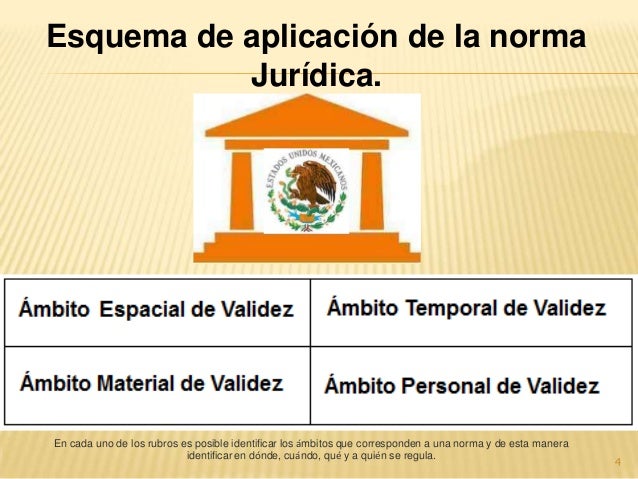 Esquema de aplicación de la norma Jurídica.

ESTADOS UNIDOS MEXICANOS

| Ámbito Espacial de Validez | Ámbito Temporal de Validez |
|---|---|
| Ámbito Material de Validez | Ámbito Personal de Validez |

En cada uno de los rubros es posible identificar los ámbitos que corresponden a una norma y de esta manera identificar en dónde, cuándo, qué y a quién se regula.

4